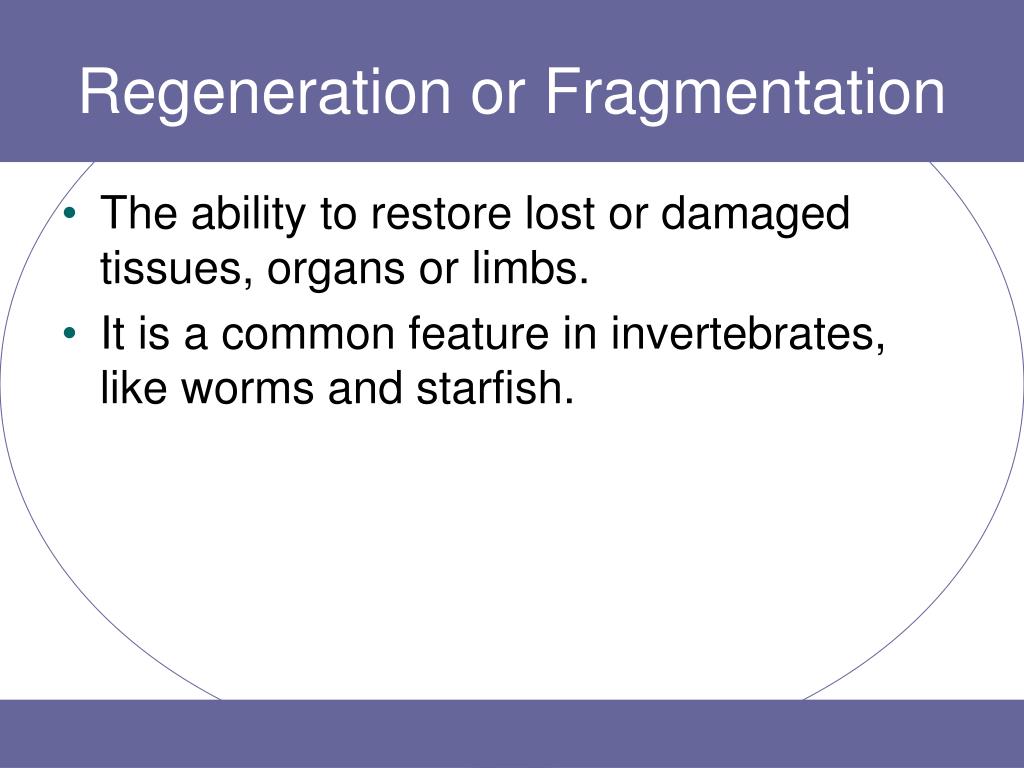 Regeneration or Fragmentation

• The ability to restore lost or damaged tissues, organs or limbs.
• It is a common feature in invertebrates, like worms and starfish.